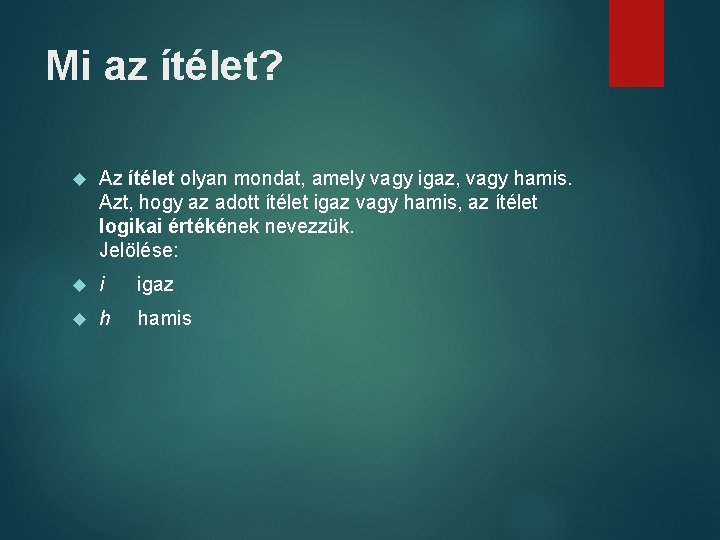 Mi az ítélet?

Az ítélet olyan mondat, amely vagy igaz, vagy hamis. Azt, hogy az adott ítélet igaz vagy hamis, az ítélet logikai értékének nevezzük.
Jelölése:

i igaz

h hamis